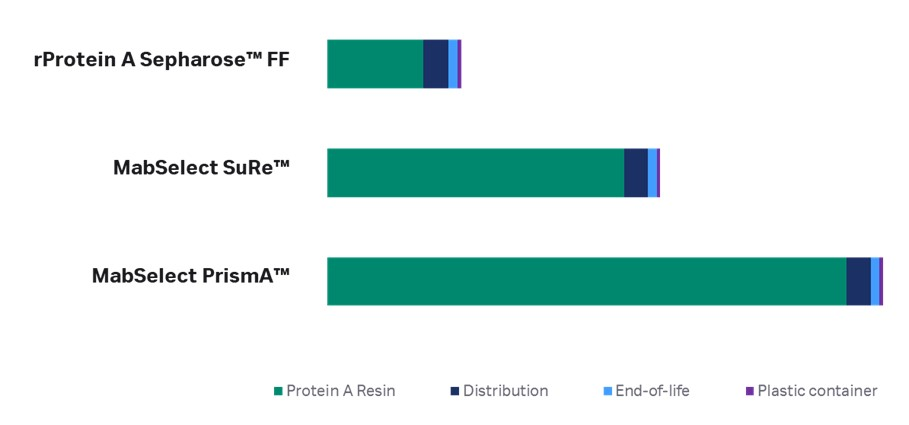 rProtein A Sepharose™ FF

MabSelect SuRe™

MabSelect PrismA™

Protein A Resin
Distribution
End-of-life
Plastic container